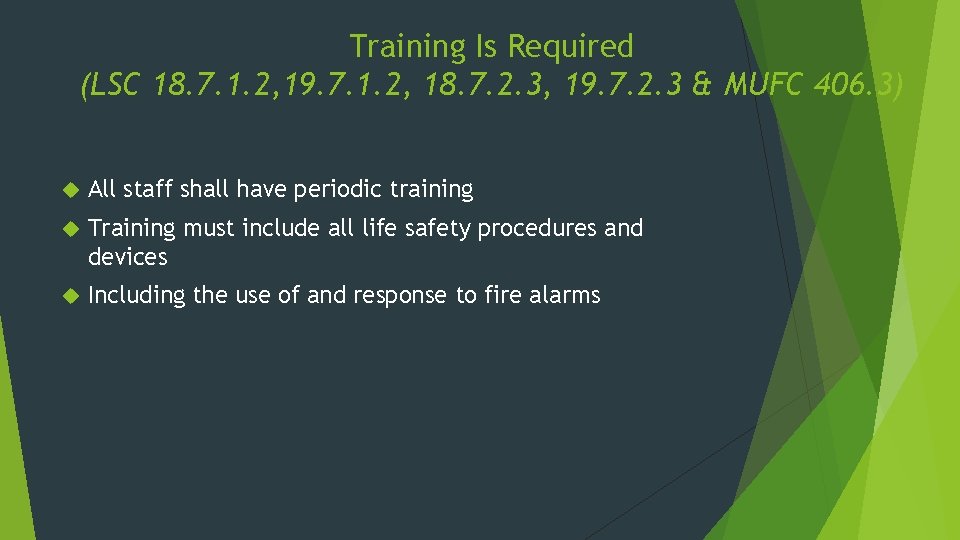 Training Is Required
(LSC 18.7.1.2,19.7.1.2, 18.7.2.3, 19.7.2.3 & MUFC 406.3)

All staff shall have periodic training

Training must include all life safety procedures and devices

Including the use of and response to fire alarms